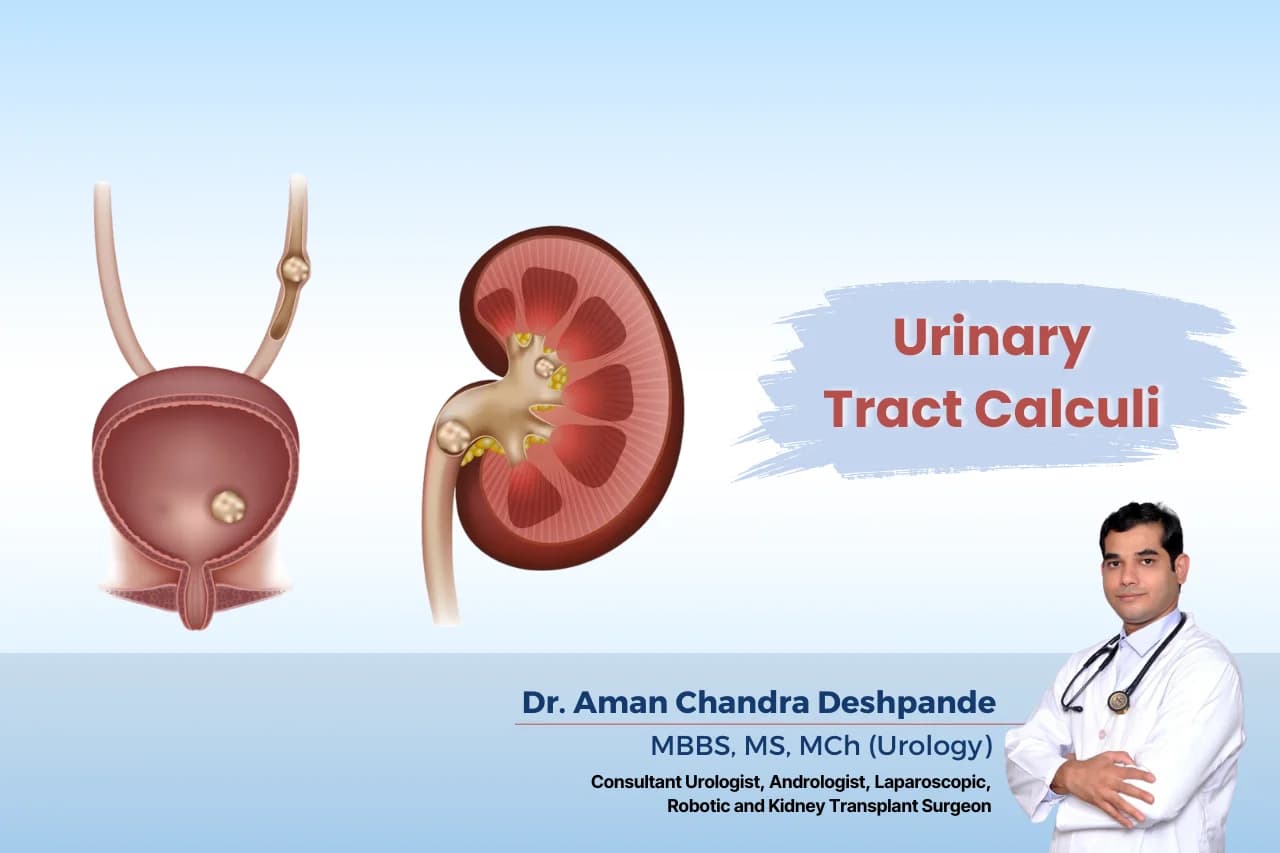 Urinary Tract Calculi

Dr. Aman Chandra Deshpande

MBBS, MS, MCh (Urology)

Consultant Urologist, Andrologist, Laparoscopic, Robotic and Kidney Transplant Surgeon